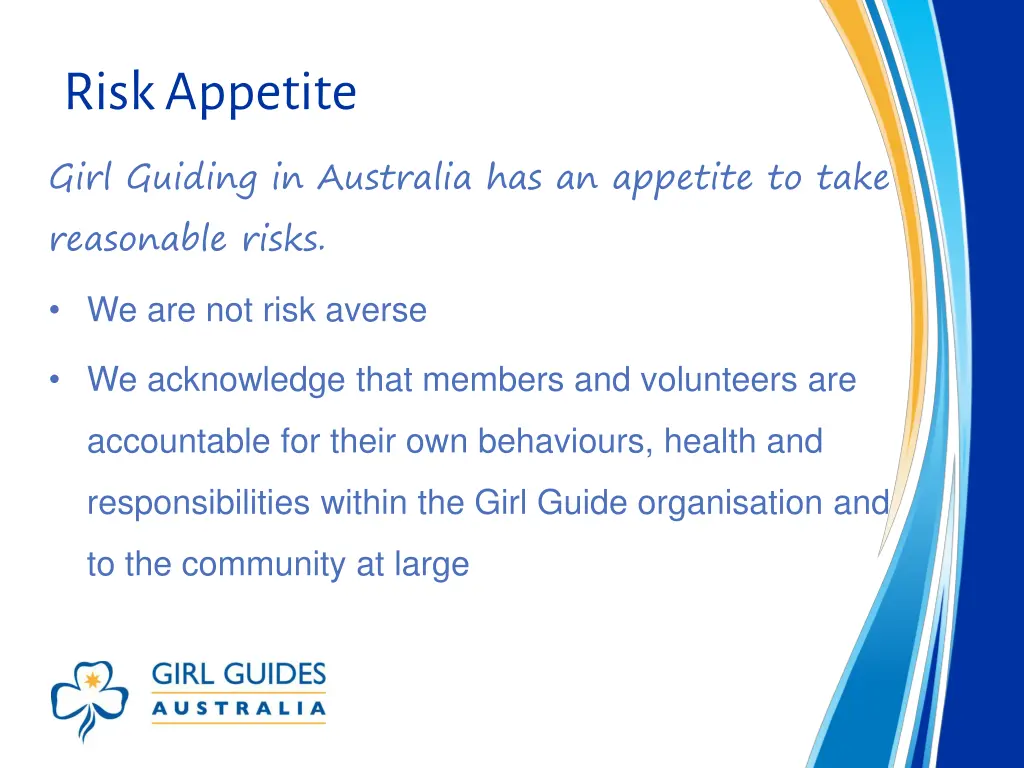 Risk Appetite

Girl Guiding in Australia has an appetite to take reasonable risks.

• We are not risk averse

• We acknowledge that members and volunteers are accountable for their own behaviours, health and responsibilities within the Girl Guide organisation and to the community at large

GIRL GUIDES
AUSTRALIA